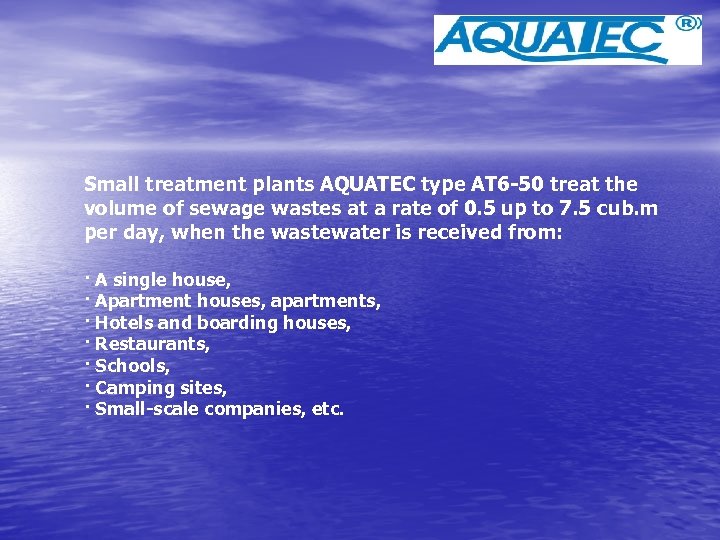 AQUATEC ®

Small treatment plants AQUATEC type AT6-50 treat the volume of sewage wastes at a rate of 0.5 up to 7.5 cub.m per day, when the wastewater is received from:

· A single house,
· Apartment houses, apartments,
· Hotels and boarding houses,
· Restaurants,
· Schools,
· Camping sites,
· Small-scale companies, etc.